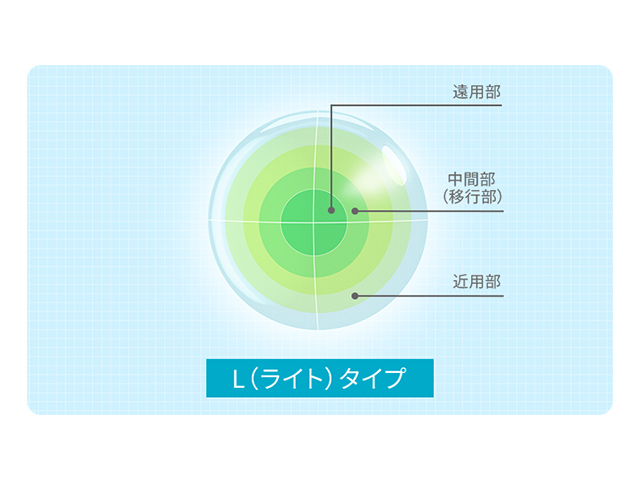 遠用部

中間部
(移行部)

近用部

L(ライト)タイプ